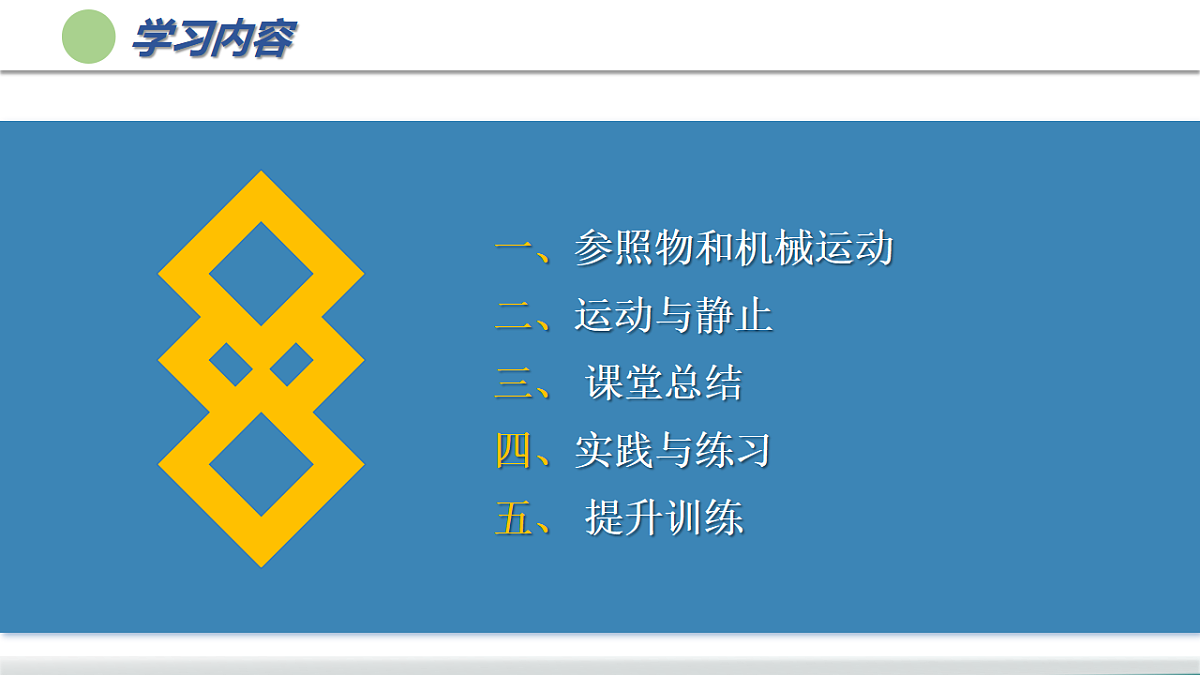 学习内容

一、参照物和机械运动
二、运动与静止
三、 课堂总结
四、实践与练习
五、 提升训练